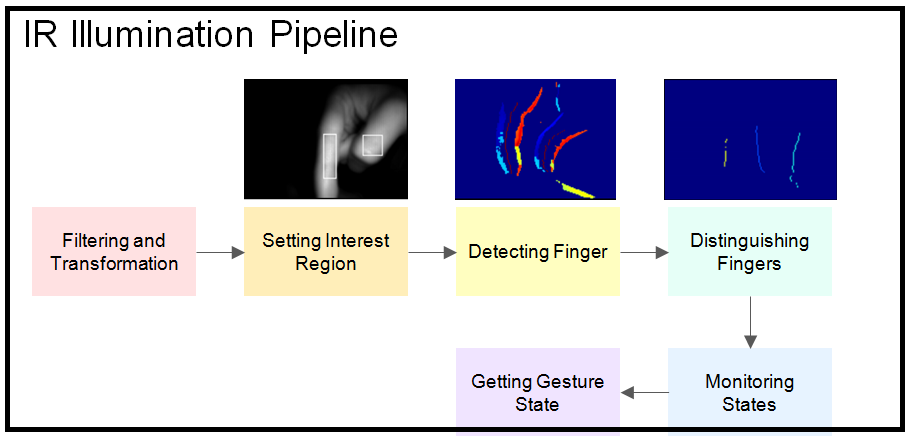 IR Illumination Pipeline

Filtering and Transformation

Setting Interest Region

Detecting Finger

Distinguishing Fingers

Monitoring States

Getting Gesture State